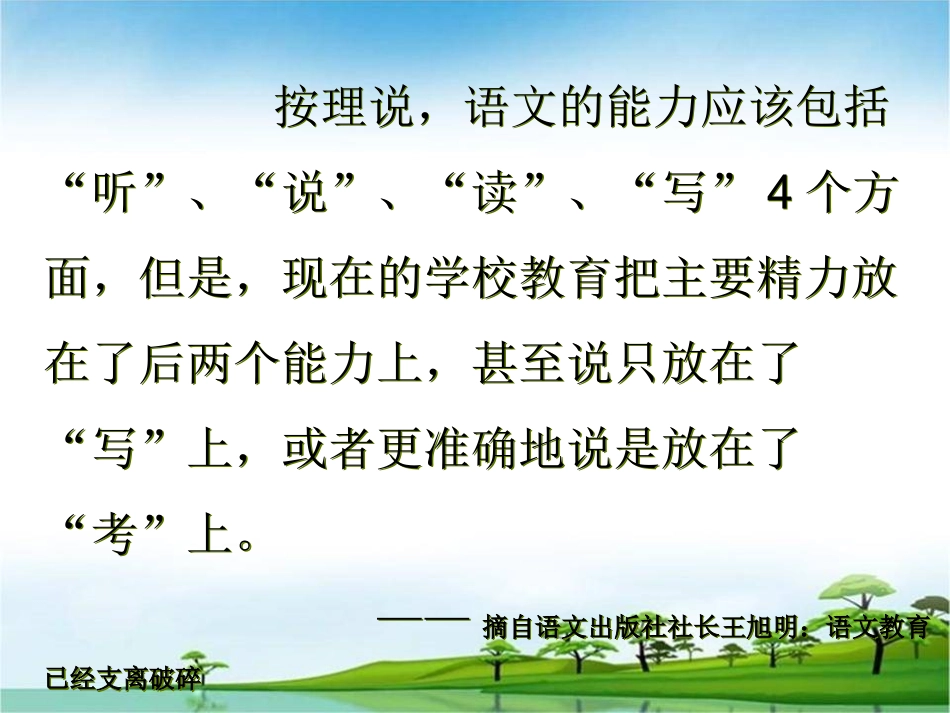 按理说，语文的能力应该包括“听”、“说”、“读”、“写”4个方面，但是，现在的学校教育把主要精力放在了后两个能力上，甚至说只放在了“写”上，或者更准确地说是放在了“考”上。

—— 摘自语文出版社社长王旭明：语文教育已经支离破碎